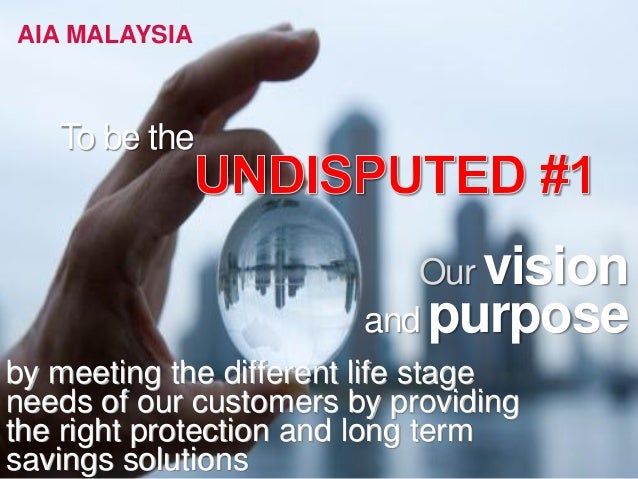 AIA MALAYSIA

To be the
UNDISPUTED #1

Our vision
and purpose

by meeting the different life stage needs of our customers by providing the right protection and long term savings solutions